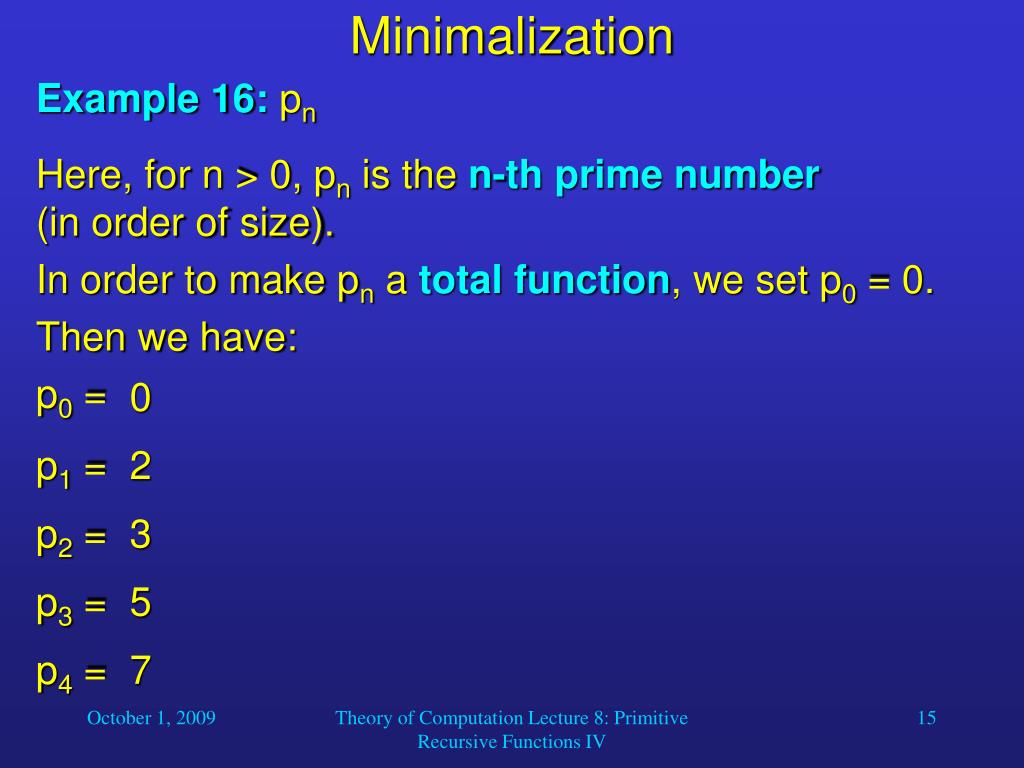 Minimalization

Example 16: $p_n$

Here, for n > 0, $p_n$ is the n-th prime number (in order of size).

In order to make $p_n$ a total function, we set $p_0 = 0$.

Then we have:

$p_0 = 0$

$p_1 = 2$

$p_2 = 3$

$p_3 = 5$

$p_4 = 7$

October 1, 2009

Theory of Computation Lecture 8: Primitive Recursive Functions IV

15